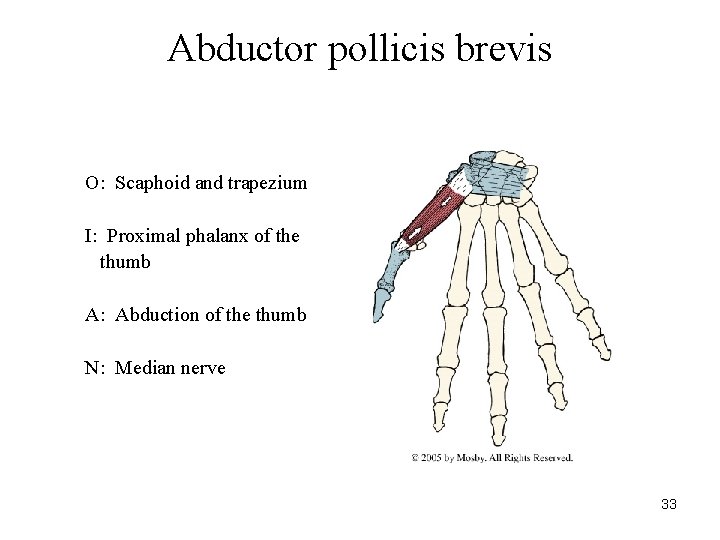 Abductor pollicis brevis

O: Scaphoid and trapezium

I: Proximal phalanx of the thumb

A: Abduction of the thumb

N: Median nerve

© 2005 by Mosby. All Rights Reserved.

33